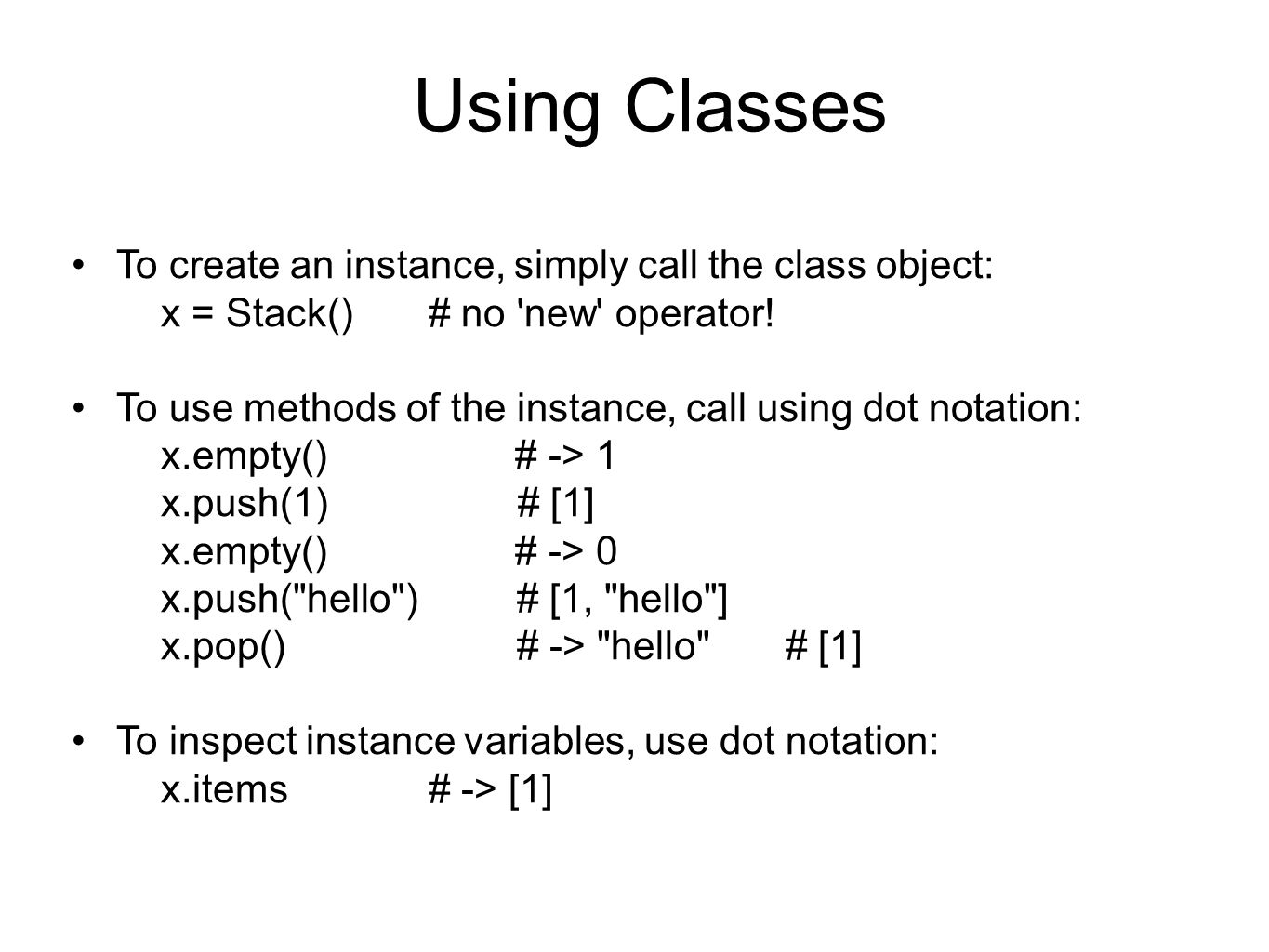 Using Classes

• To create an instance, simply call the class object:
x = Stack() # no 'new' operator!

• To use methods of the instance, call using dot notation:
x.empty() # -> 1
x.push(1) # [1]
x.empty() # -> 0
x.push("hello") # [1, "hello"]
x.pop() # -> "hello" # [1]

• To inspect instance variables, use dot notation:
x.items # -> [1]